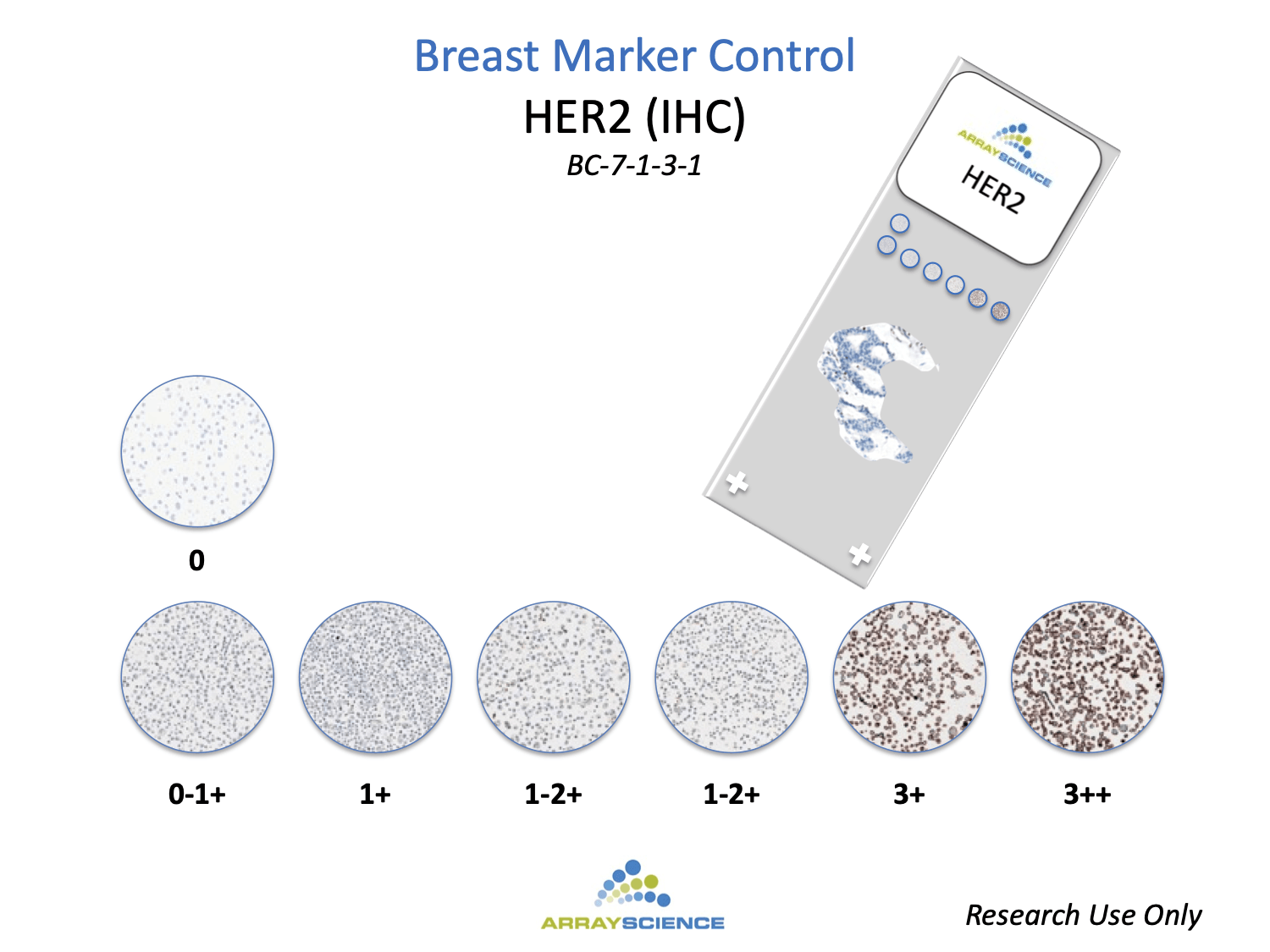 Breast Marker Control

HER2 (IHC)

BC-7-1-3-1

ARRAYSCIENCE

HER2

0

0-1+

1+

1-2+

1-2+

3+

3++

ARRAYSCIENCE

Research Use Only